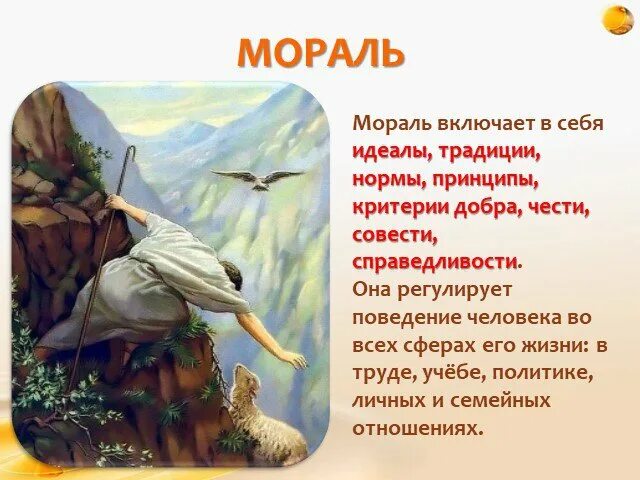 МОРАЛЬ

Мораль включает в себя идеалы, традиции, нормы, принципы, критерии добра, чести, совести, справедливости.
Она регулирует поведение человека во всех сферах его жизни: в труде, учёбе, политике, личных и семейных отношениях.